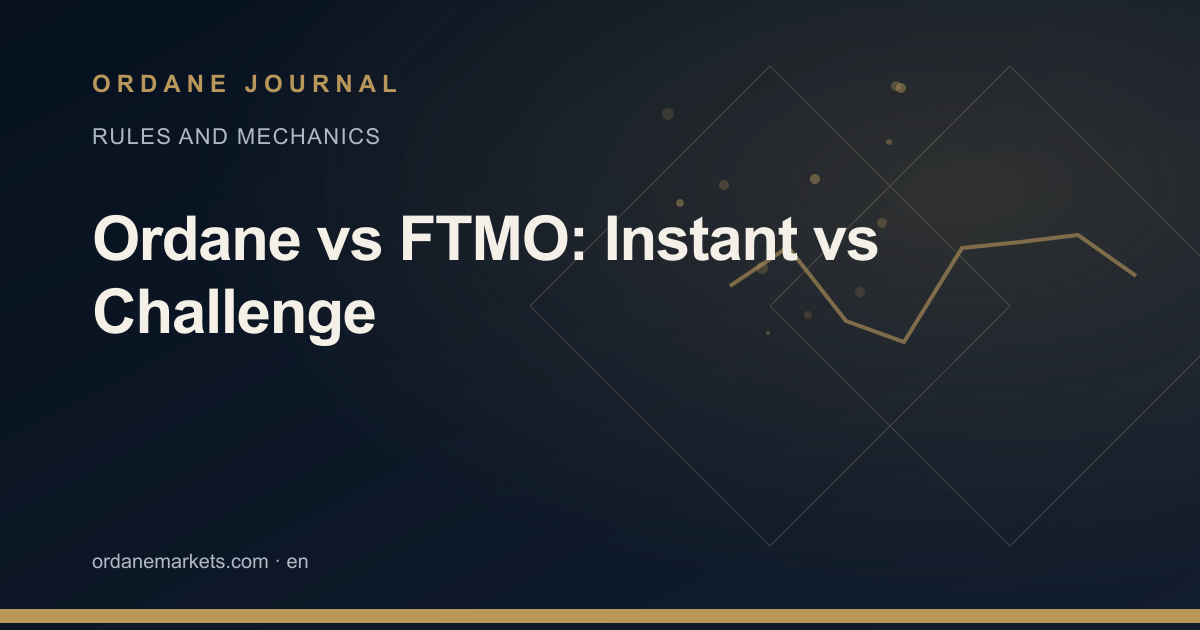 ORDANE JOURNAL

RULES AND MECHANICS

Ordane vs FTMO: Instant vs Challenge

ordanemarkets.com · en